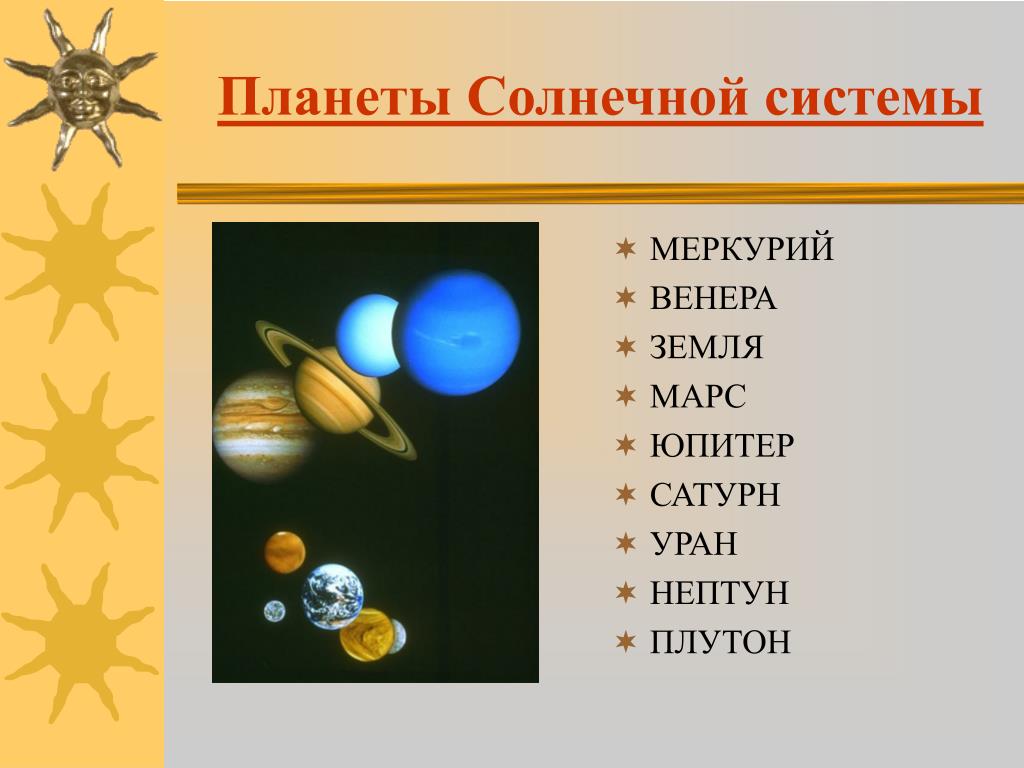 Планеты Солнечной системы

МЕРКУРИЙ
ВЕНЕРА
ЗЕМЛЯ
МАРС
ЮПИТЕР
САТУРН
УРАН
НЕПТУН
ПЛУТОН